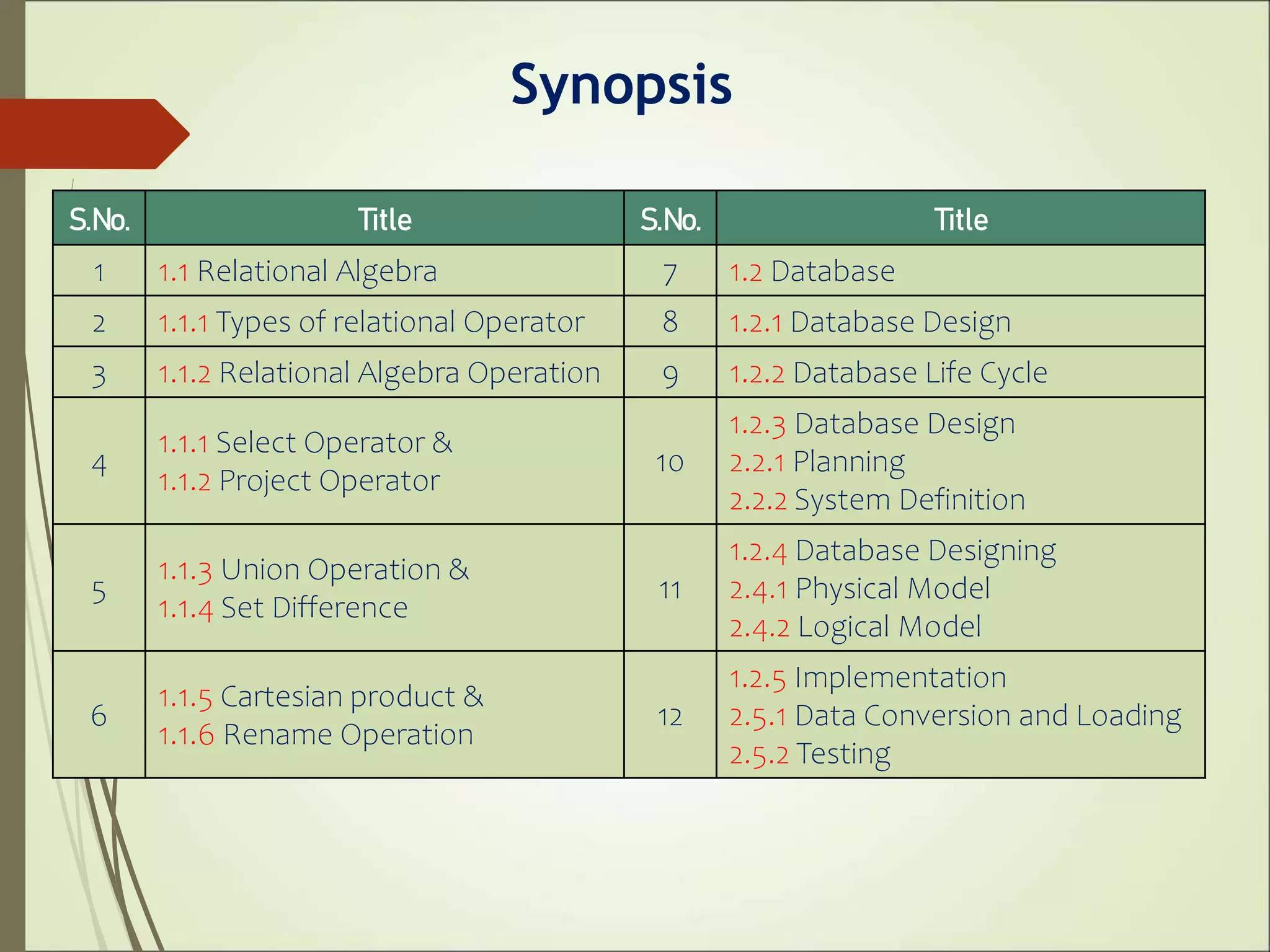 Synopsis

| S.No. | Title | S.No. | Title |
|---|---|---|---|
| 1 | 1.1 Relational Algebra | 7 | 1.2 Database |
| 2 | 1.1.1 Types of relational Operator | 8 | 1.2.1 Database Design |
| 3 | 1.1.2 Relational Algebra Operation | 9 | 1.2.2 Database Life Cycle |
| 4 | 1.1.1 Select Operator & 1.1.2 Project Operator | 10 | 1.2.3 Database Design 2.2.1 Planning 2.2.2 System Definition |
| 5 | 1.1.3 Union Operation & 1.1.4 Set Difference | 11 | 1.2.4 Database Designing 2.4.1 Physical Model 2.4.2 Logical Model |
| 6 | 1.1.5 Cartesian product & 1.1.6 Rename Operation | 12 | 1.2.5 Implementation 2.5.1 Data Conversion and Loading 2.5.2 Testing |